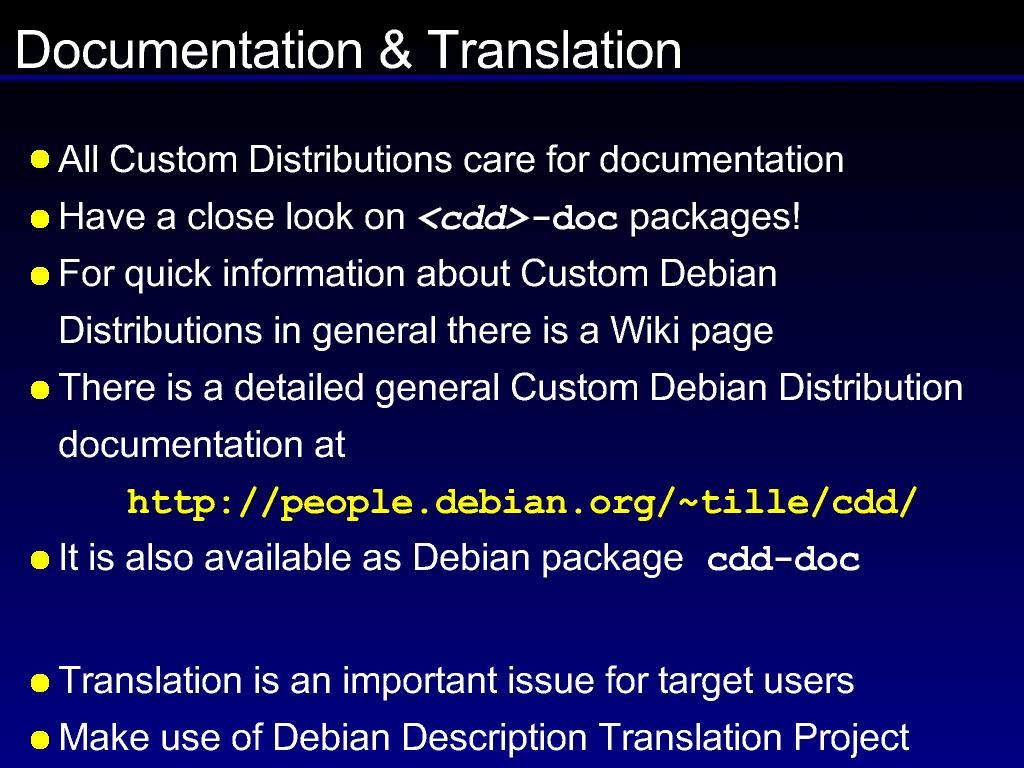 Documentation & Translation

- All Custom Distributions care for documentation
- Have a close look on <cdd>-doc packages!
- For quick information about Custom Debian Distributions in general there is a Wiki page
- There is a detailed general Custom Debian Distribution documentation at

http://people.debian.org/~tille/cdd/

- It is also available as Debian package cdd-doc

- Translation is an important issue for target users
- Make use of Debian Description Translation Project